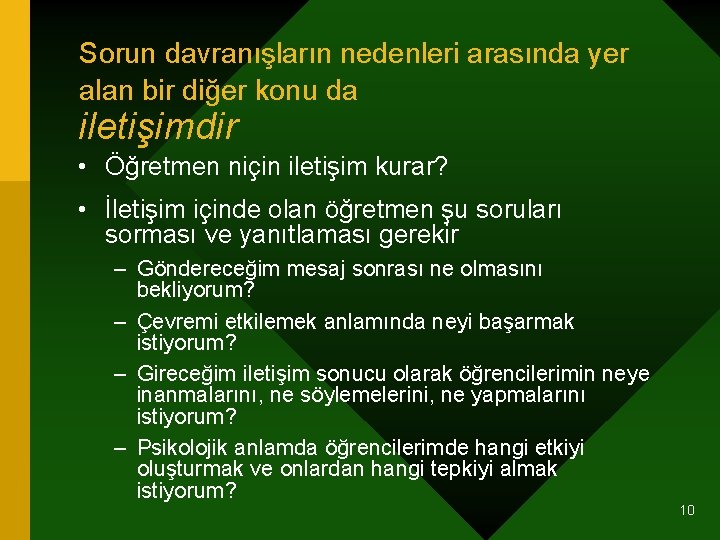 Sorun davranışların nedenleri arasında yer alan bir diğer konu da iletişimdir

• Öğretmen niçin iletişim kurar?

• İletişim içinde olan öğretmen şu soruları sorması ve yanıtlaması gerekir

– Göndereceğim mesaj sonrası ne olmasını bekliyorum?

– Çevremi etkilemek anlamında neyi başarmak istiyorum?

– Gireceğim iletişim sonucu olarak öğrencilerimin neye inanmalarını, ne söylemelerini, ne yapmalarını istiyorum?

– Psikolojik anlamda öğrencilerimde hangi etkiyi oluşturmak ve onlardan hangi tepkiyi almak istiyorum?

10